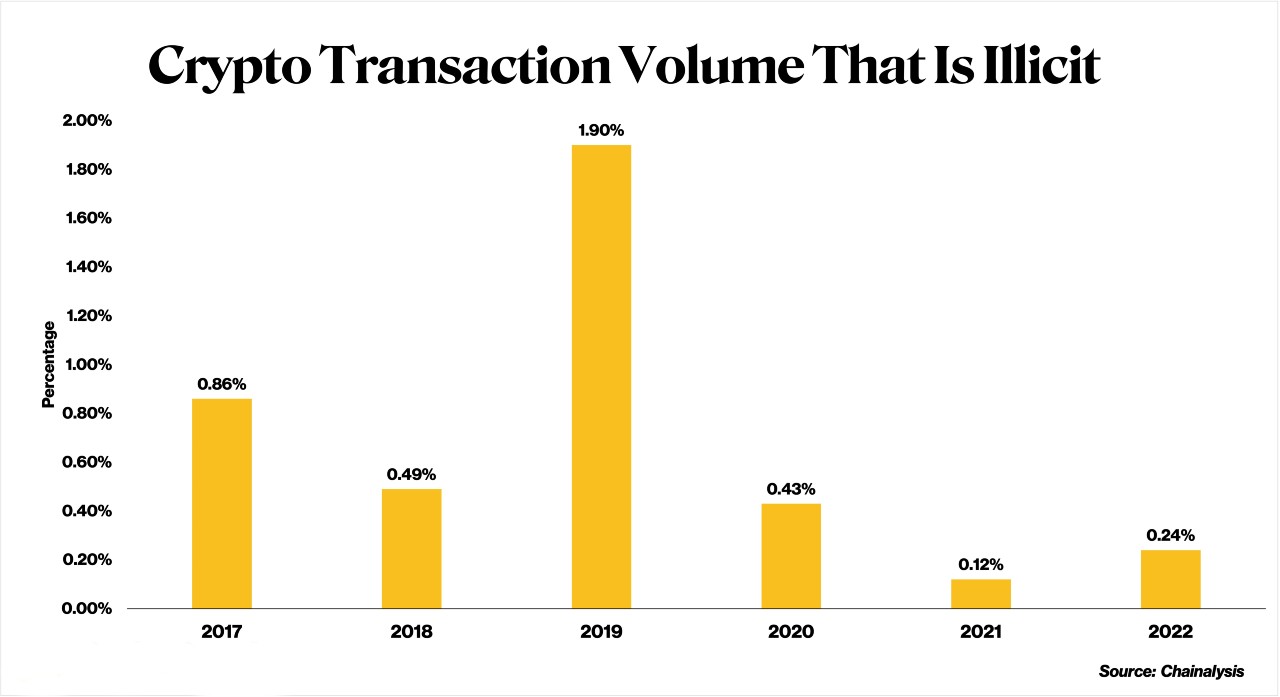 Crypto Transaction Volume That Is Illicit

Percentage

2.00%
1.80%
1.60%
1.40%
1.20%
1.00%
0.80%
0.60%
0.40%
0.20%
0.00%

0.86%
0.49%
1.90%
0.43%
0.12%
0.24%

2017
2018
2019
2020
2021
2022

Source: Chainalysis